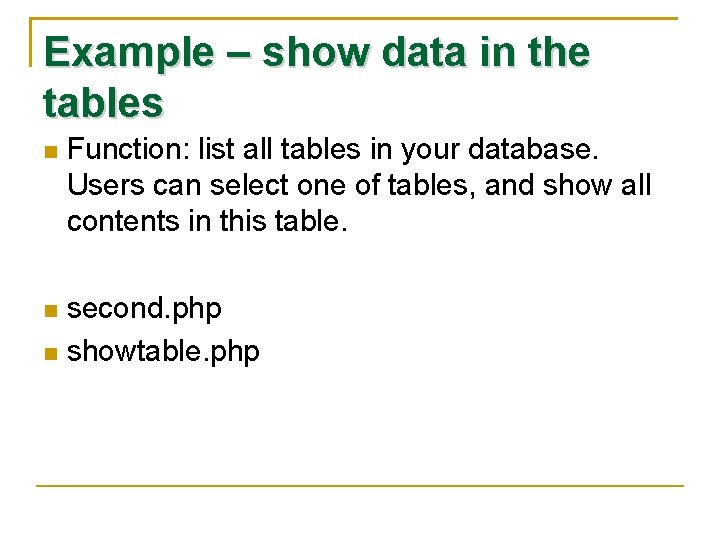 Example – show data in the tables

Function: list all tables in your database. Users can select one of tables, and show all contents in this table.

second.php

showtable.php